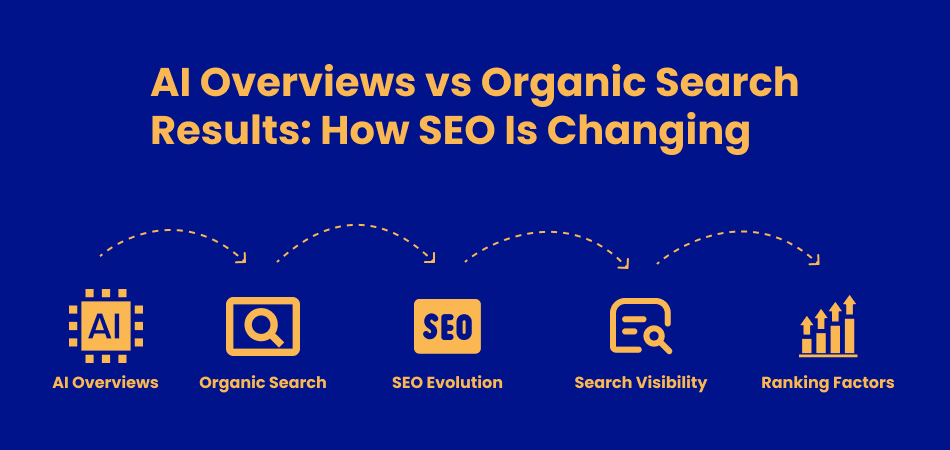 AI Overviews vs Organic Search Results: How SEO Is Changing

AI

AI Overviews

Organic Search

SEO

SEO Evolution

Search Visibility

Ranking Factors